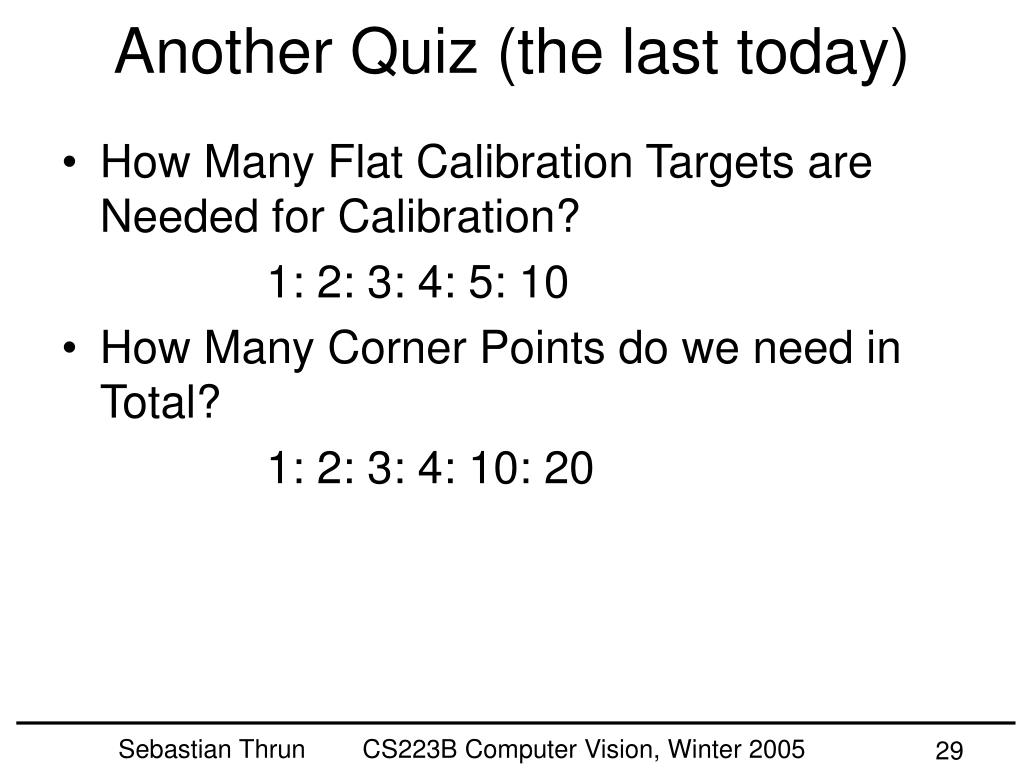 Another Quiz (the last today)

• How Many Flat Calibration Targets are Needed for Calibration?

1: 2: 3: 4: 5: 10

• How Many Corner Points do we need in Total?

1: 2: 3: 4: 10: 20

Sebastian Thrun CS223B Computer Vision, Winter 2005 29